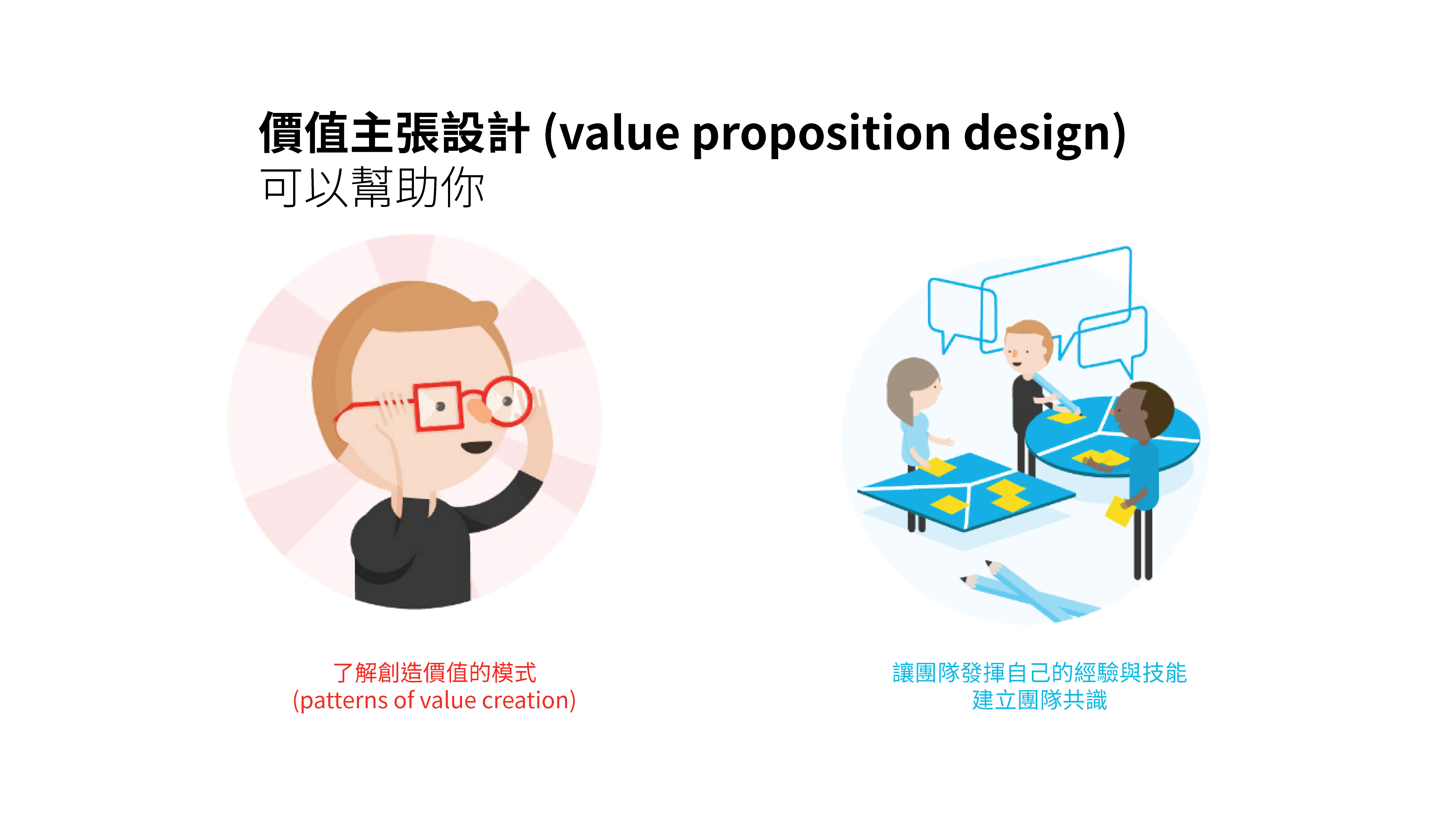 價值主張設計 (value proposition design)
可以幫助你

了解創造價值的模式
(patterns of value creation)

讓團隊發揮自己的經驗與技能
建立團隊共識